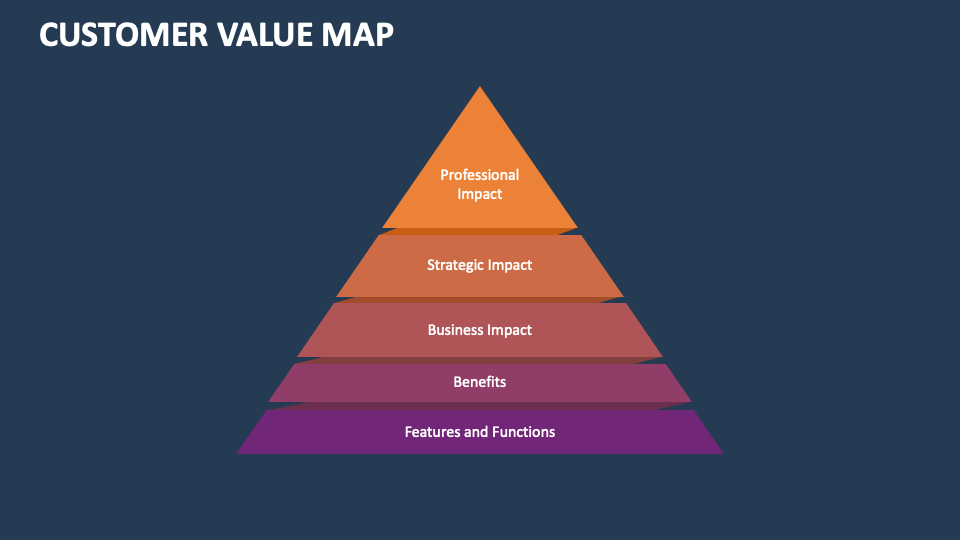 CUSTOMER VALUE MAP

Professional Impact

Strategic Impact

Business Impact

Benefits

Features and Functions